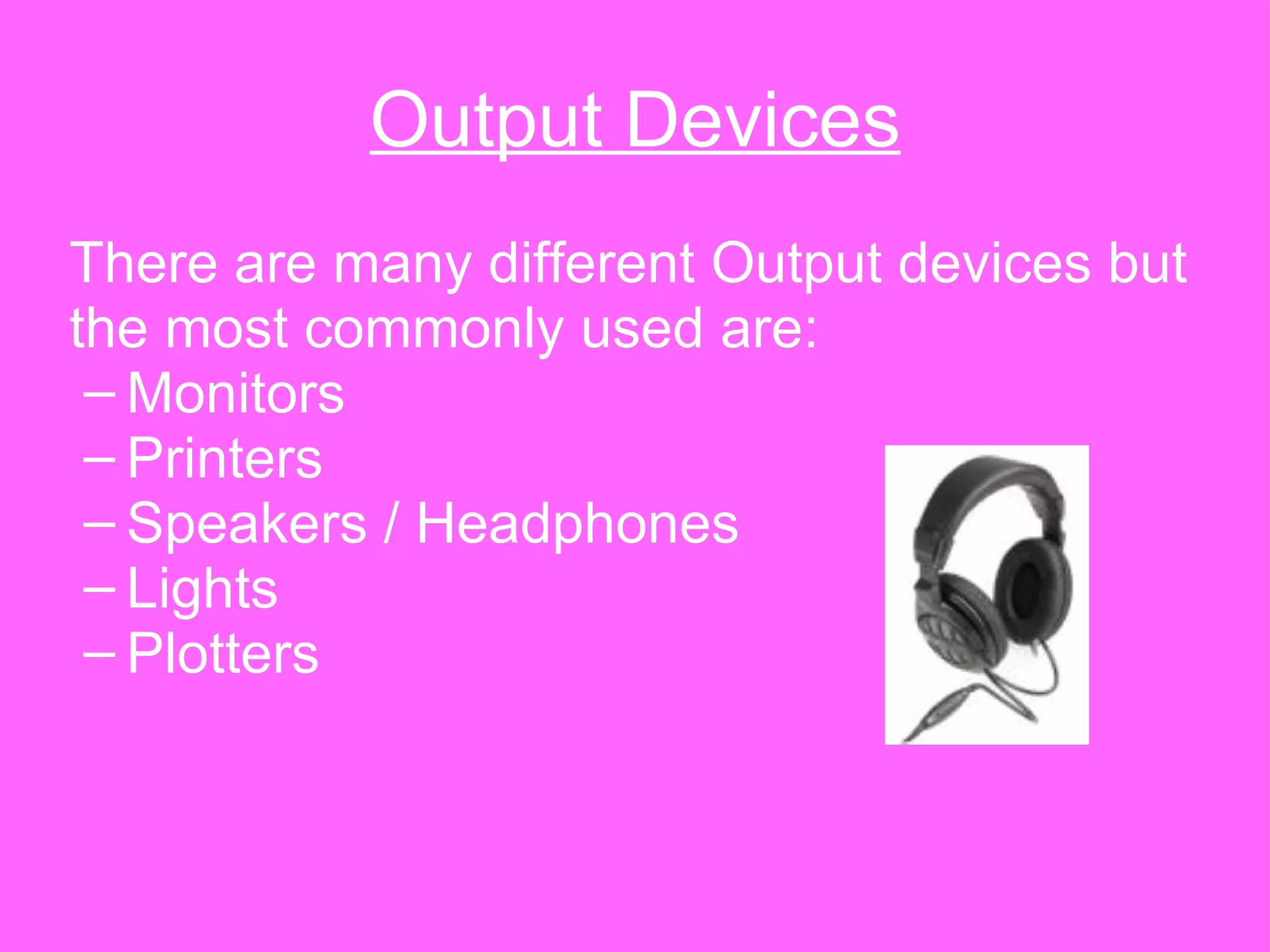 Output Devices

There are many different Output devices but the most commonly used are:
– Monitors
– Printers
– Speakers / Headphones
– Lights
– Plotters